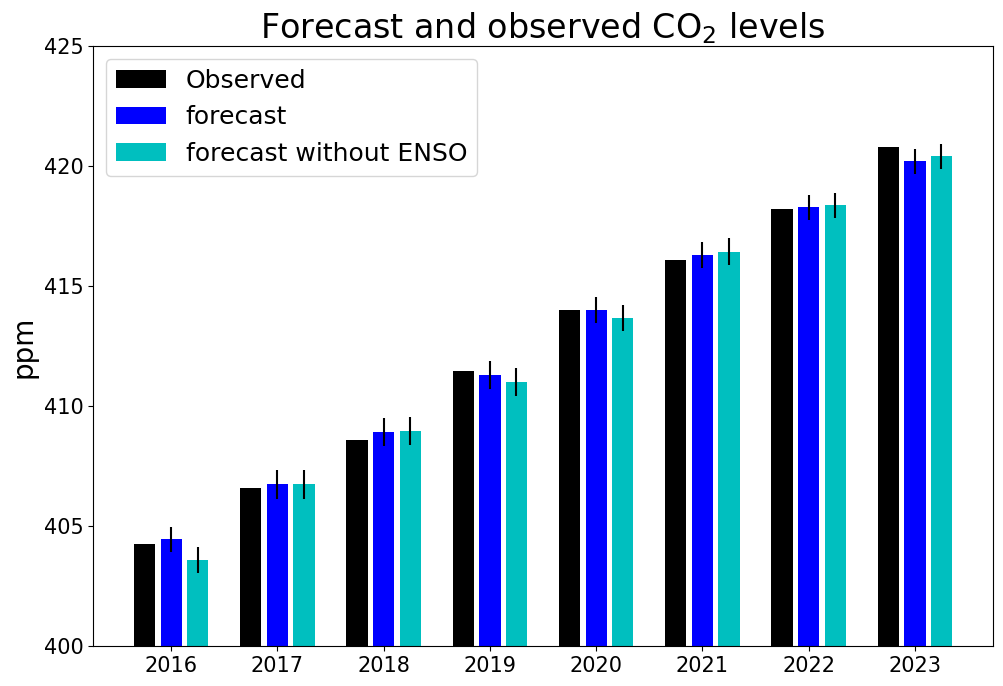 Forecast and observed $CO_2$ levels

Observed
forecast
forecast without ENSO

ppm

425
420
415
410
405
400

2016
2017
2018
2019
2020
2021
2022
2023